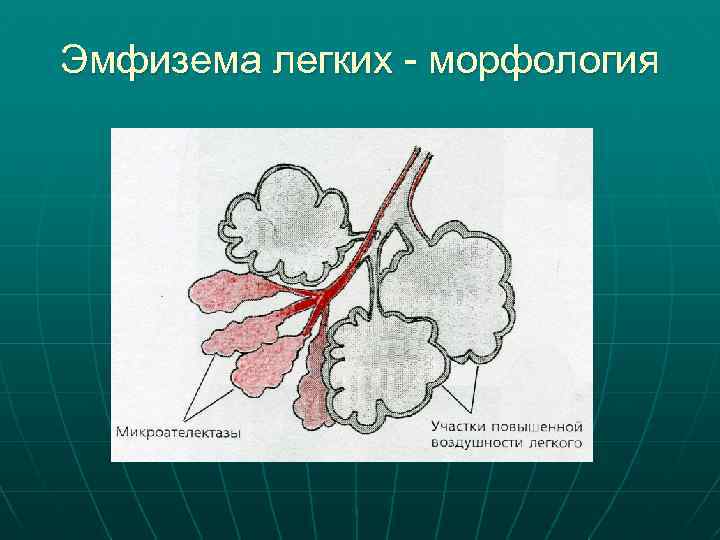 Эмфизема легких - морфология

Микроателектазы

Участки повышенной воздушности легкого